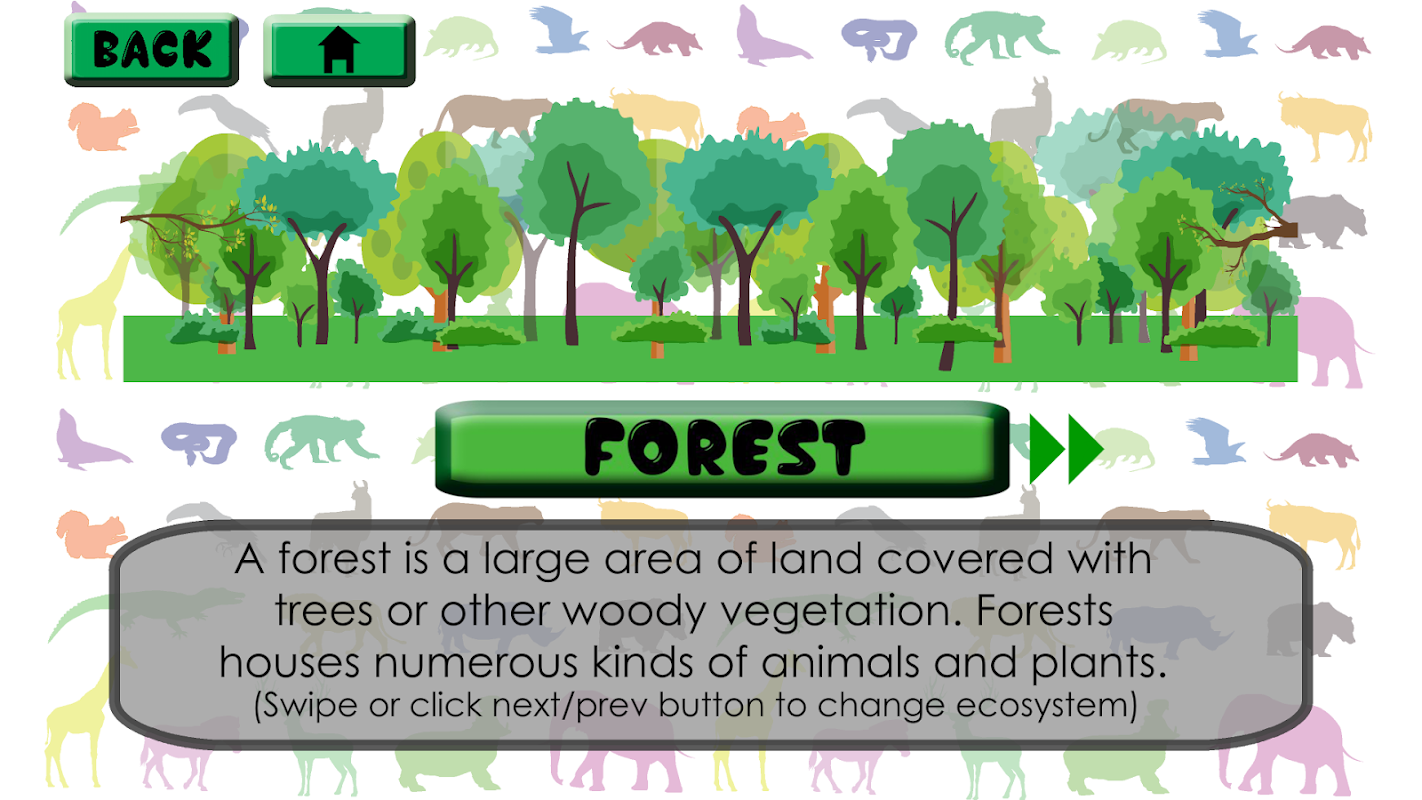 BACK

FOREST

A forest is a large area of land covered with trees or other woody vegetation. Forests houses numerous kinds of animals and plants.
(Swipe or click next/prev button to change ecosystem)